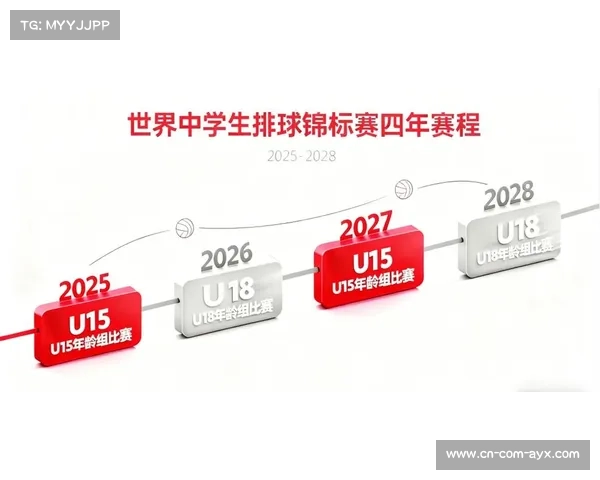 TG: MYYJJPP

世界中学生排球锦标赛四年赛程

2025- 2028

2025
U15
U15年龄组比赛

2026
U18
U18年龄组比赛

2027
U15
U15年龄组比赛

2028
U18
U18年龄组比赛

www.cn-com-ayx.com